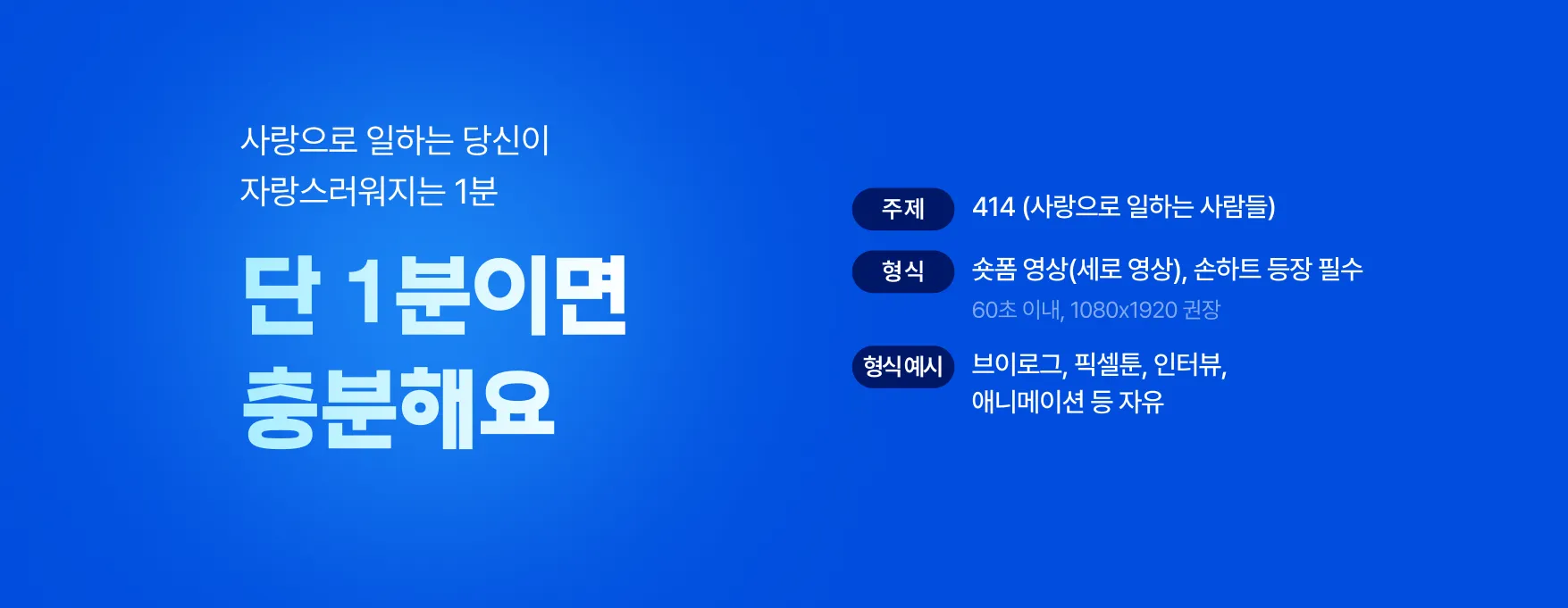 사랑으로 일하는 당신이
자랑스러워지는 1분

단 1분이면
충분해요

주제
414 (사랑으로 일하는 사람들)

형식
숏폼 영상(세로 영상), 손하트 등장 필수
60초 이내, 1080x1920 권장

형식예시
브이로그, 픽셀툰, 인터뷰,
애니메이션 등 자유